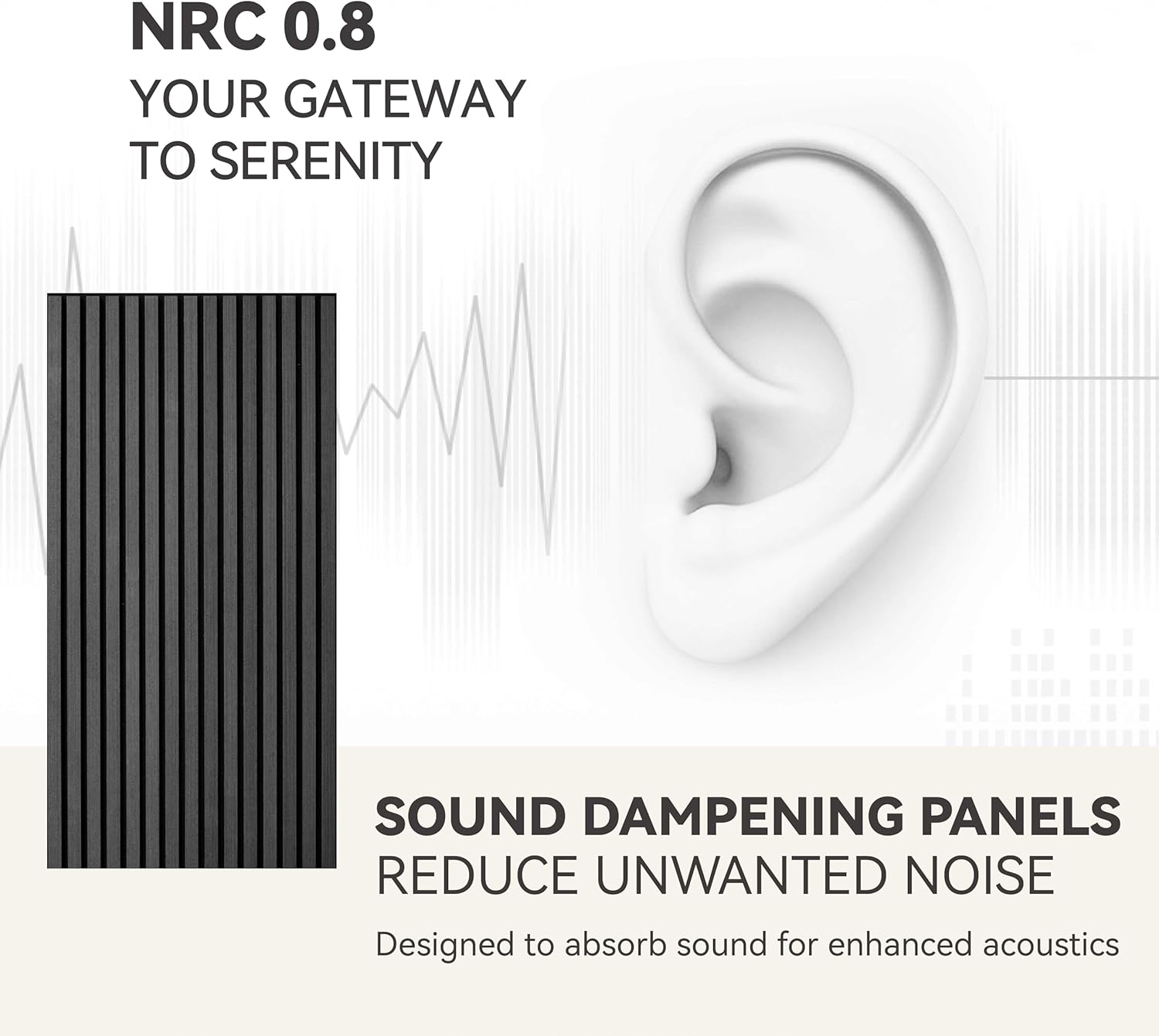 NRC 0.8
YOUR GATEWAY TO SERENITY

SOUND DAMPENING PANELS
REDUCE UNWANTED NOISE

Designed to absorb sound for enhanced acoustics